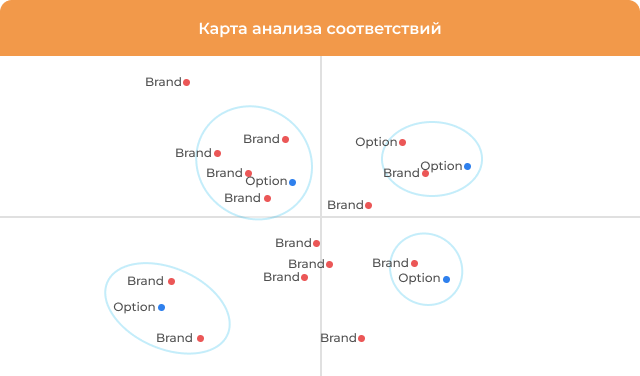 Карта анализа соответствий

Brand

Brand
Brand
Brand
Option
Brand

Option
Option
Brand

Brand

Brand
Brand
Brand

Brand
Option

Brand
Option
Brand

Brand